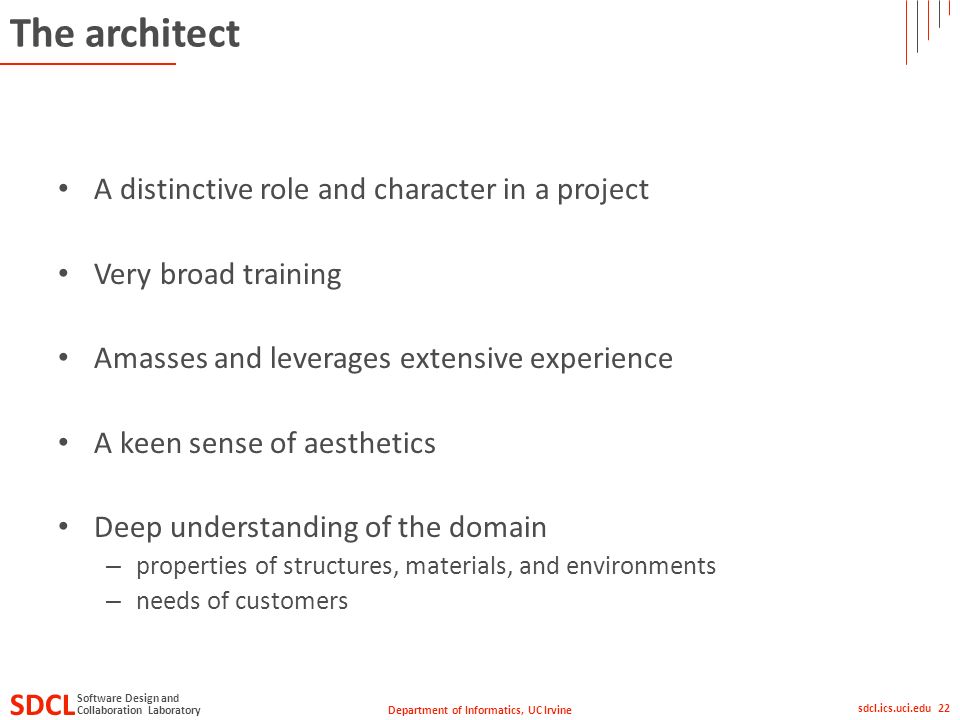 The architect

• A distinctive role and character in a project

• Very broad training

• Amasses and leverages extensive experience

• A keen sense of aesthetics

• Deep understanding of the domain
– properties of structures, materials, and environments
– needs of customers

SDCL Software Design and Collaboration Laboratory

Department of Informatics, UC Irvine

sdcl.ics.uci.edu 22